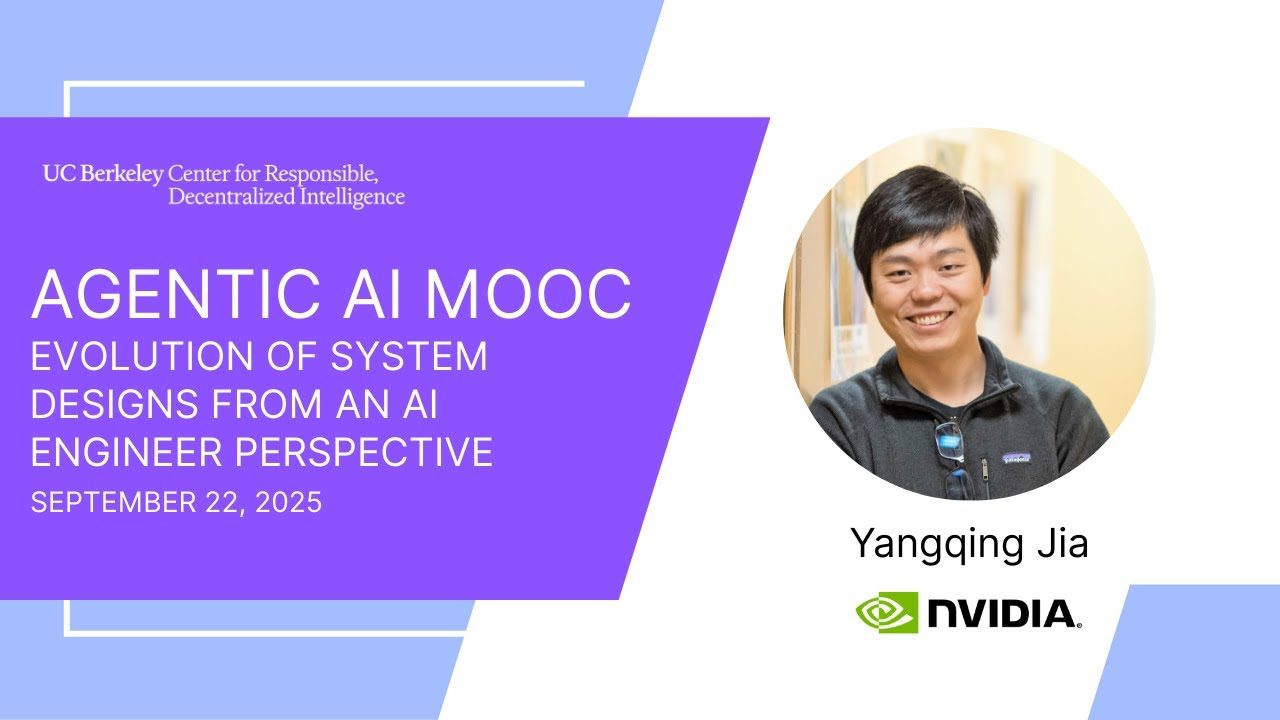 UC Berkeley Center for Responsible, Decentralized Intelligence

AGENTIC AI MOOC

EVOLUTION OF SYSTEM DESIGNS FROM AN AI ENGINEER PERSPECTIVE

SEPTEMBER 22, 2025

Yangqing Jia

NVIDIA.